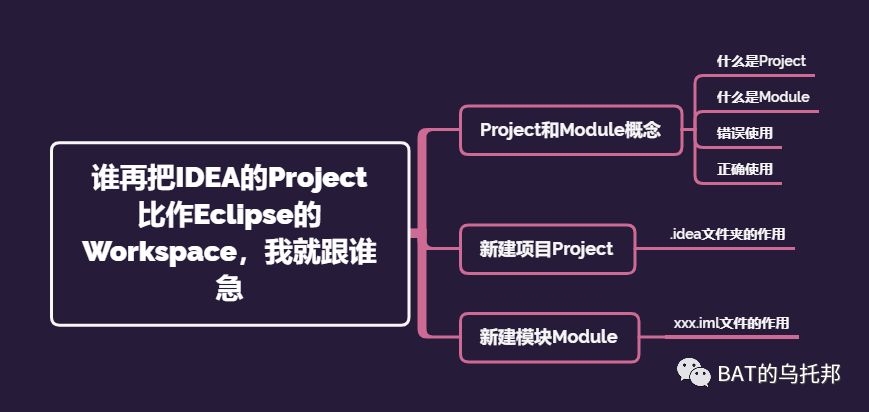 谁再把IDEA的Project比作Eclipse的Workspace，我就跟谁急

Project和Module概念

什么是Project

什么是Module

错误使用

正确使用

新建项目Project

.idea文件夹的作用

新建模块Module

xxx.iml文件的作用

BAT的乌托邦